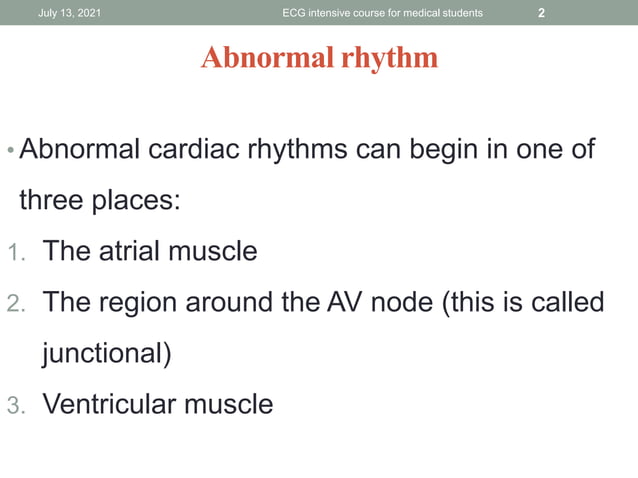 July 13, 2021 ECG intensive course for medical students 2

Abnormal rhythm

• Abnormal cardiac rhythms can begin in one of three places:

1. The atrial muscle
2. The region around the AV node (this is called junctional)
3. Ventricular muscle